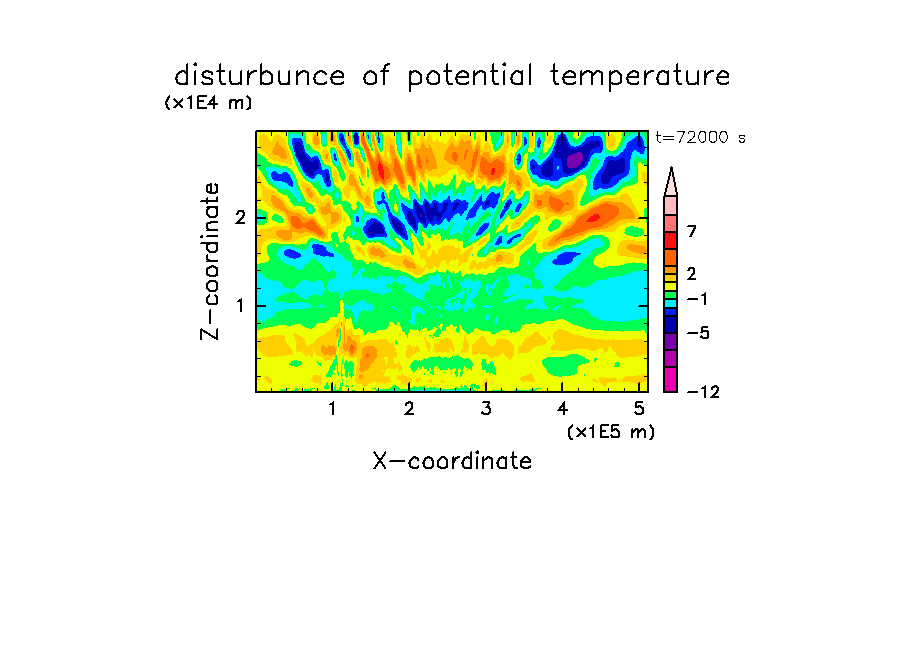 disturbunce of potential temperature

(x1E4 m)

t=72000 s

Z-coordinate

2

1

7

2

−1

−5

−12

1 2 3 4 5

(x1E5 m)

X-coordinate